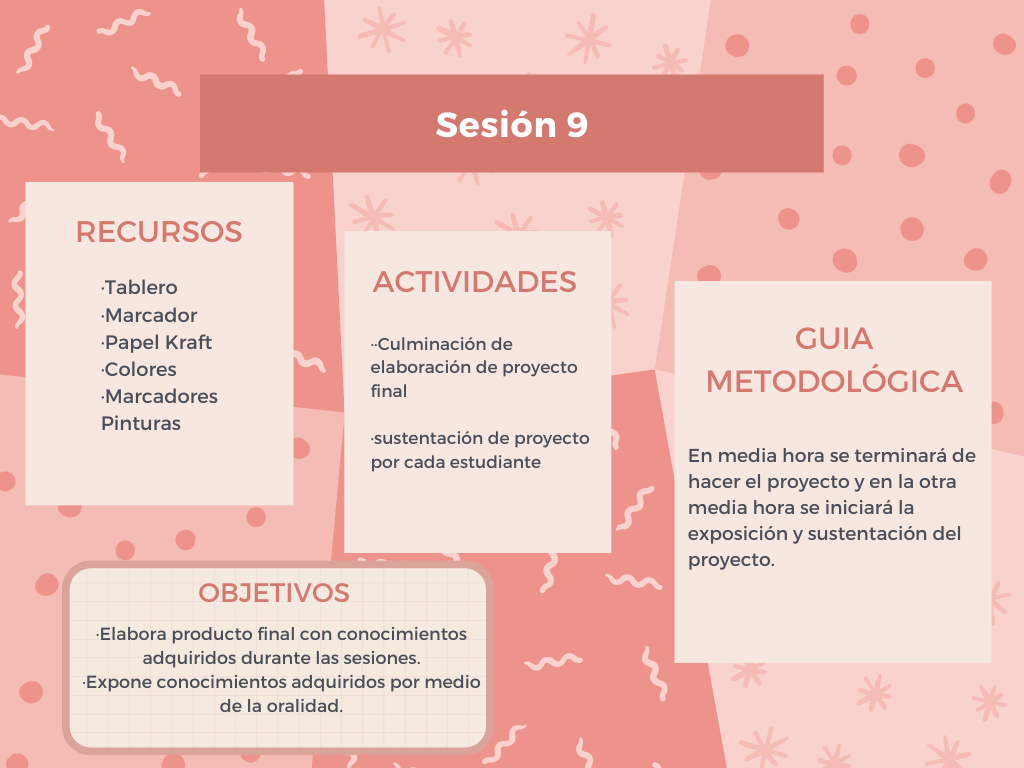 Sesión 9

RECURSOS

·Tablero
·Marcador
·Papel Kraft
·Colores
·Marcadores
Pinturas

ACTIVIDADES

··Culminación de elaboración de proyecto final

·sustentación de proyecto por cada estudiante

GUIA METODOLÓGICA

En media hora se terminará de hacer el proyecto y en la otra media hora se iniciará la exposición y sustentación del proyecto.

OBJETIVOS

·Elabora producto final con conocimientos adquiridos durante las sesiones.
·Expone conocimientos adquiridos por medio de la oralidad.